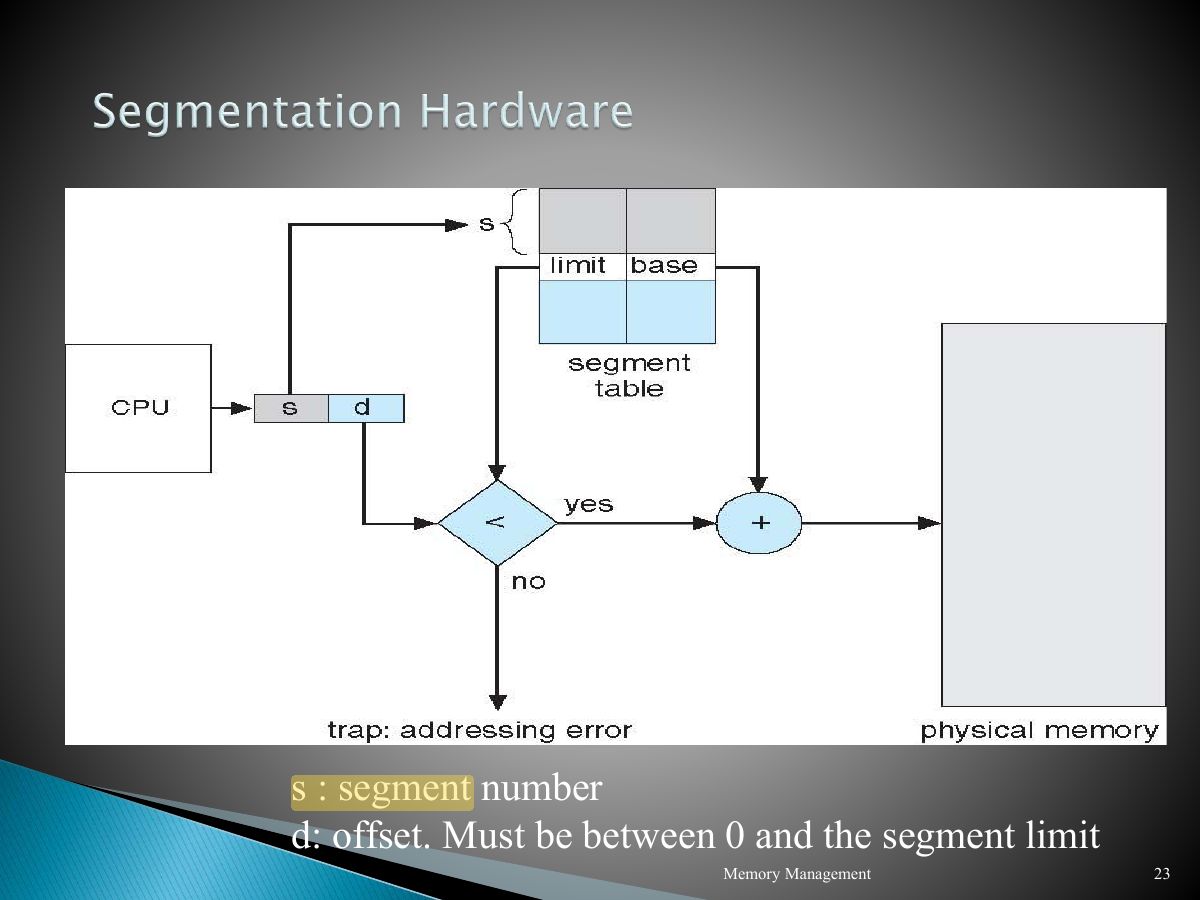 Segmentation Hardware

s

limit

base

segment table

CPU

s

d

<

yes

+

no

trap: addressing error

physical memory

s : segment number

d: offset. Must be between 0 and the segment limit

Memory Management

23